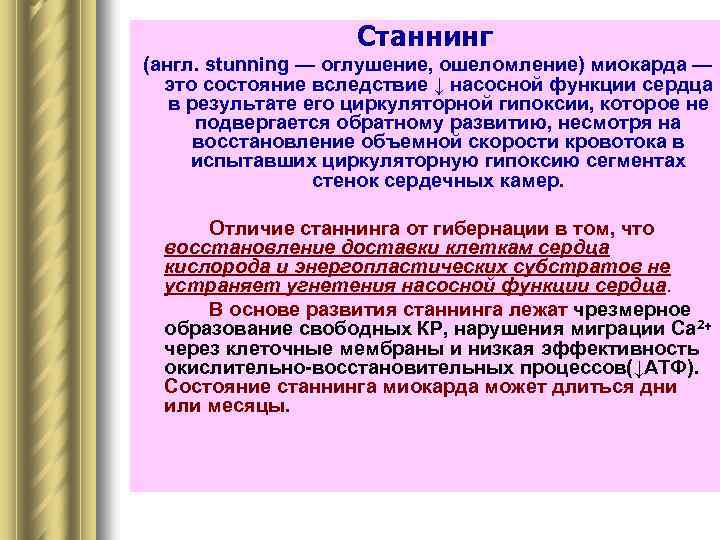 Станнинг

(англ. stunning — оглушение, ошеломление) миокарда — это состояние вследствие ↓ насосной функции сердца в результате его циркуляторной гипоксии, которое не подвергается обратному развитию, несмотря на восстановление объемной скорости кровотока в испытавших циркуляторную гипоксию сегментах стенок сердечных камер.

Отличие станнинга от гибернации в том, что восстановление доставки клеткам сердца кислорода и энергопластических субстратов не устраняет угнетения насосной функции сердца.

В основе развития станнинга лежат чрезмерное образование свободных КР, нарушения миграции $Ca^{2+}$ через клеточные мембраны и низкая эффективность окислительно-восстановительных процессов(↓АТФ). Состояние станнинга миокарда может длиться дни или месяцы.